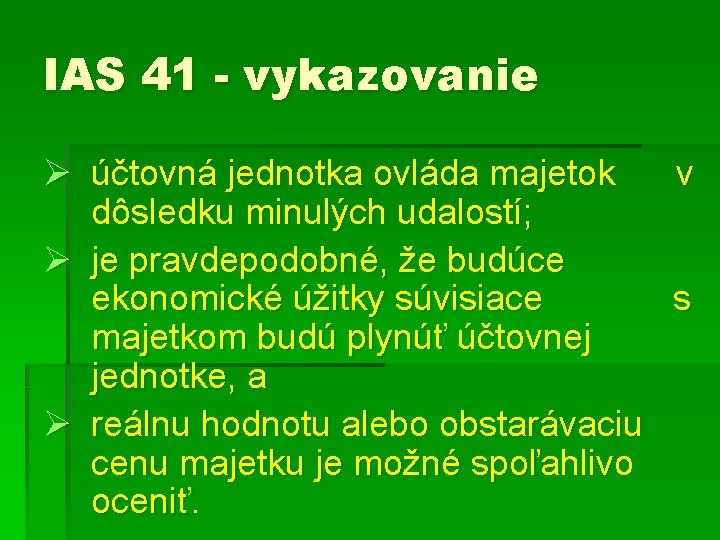 IAS 41 - vykazovanie

➢ účtovná jednotka ovláda majetok v dôsledku minulých udalostí;

➢ je pravdepodobné, že budúce ekonomické úžitky súvisiace s majetkom budú plynúť účtovnej jednotke, a

➢ reálnu hodnotu alebo obstarávaciu cenu majetku je možné spoľahlivo oceniť.